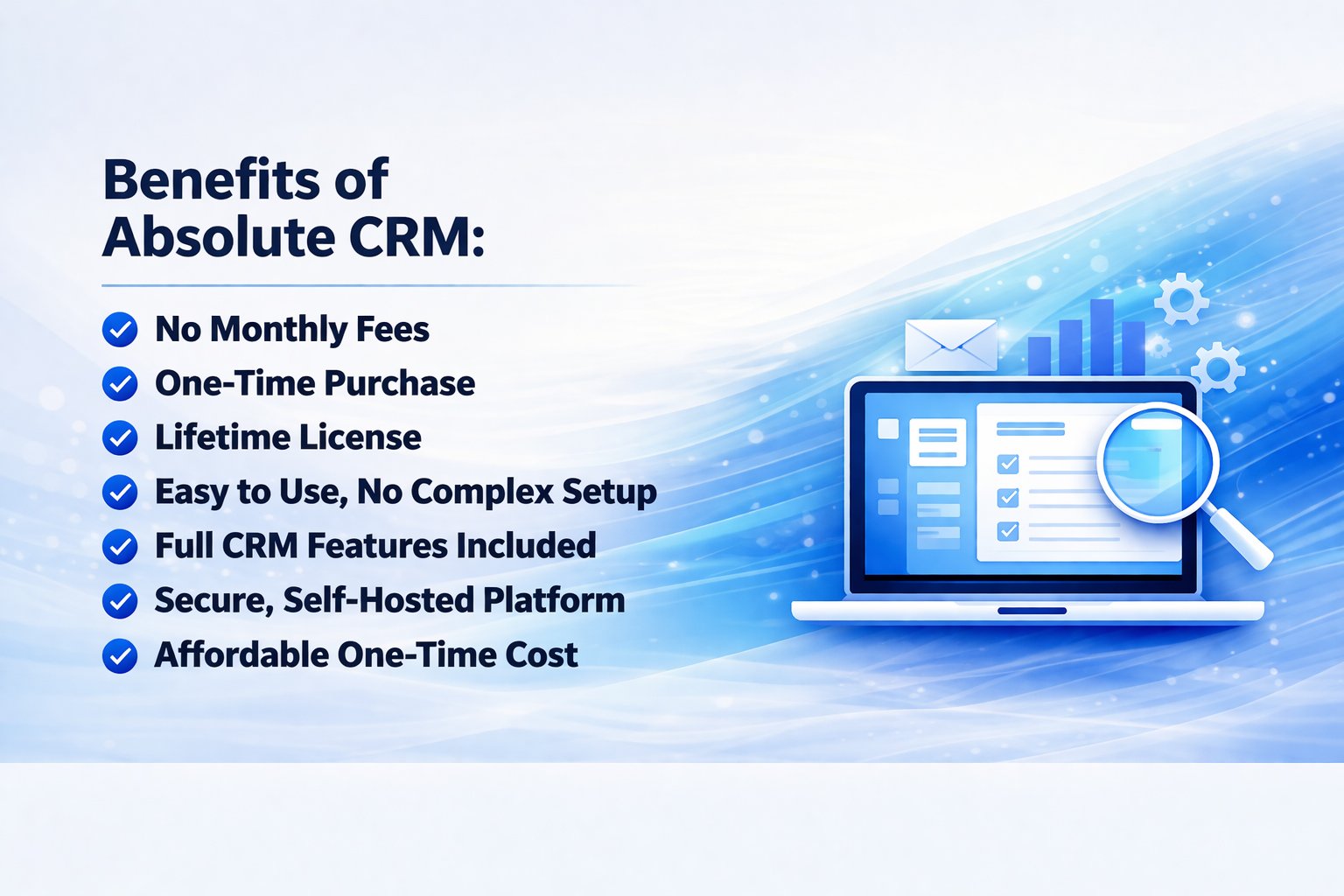 Benefits of Absolute CRM:

No Monthly Fees
One-Time Purchase
Lifetime License
Easy to Use, No Complex Setup
Full CRM Features Included
Secure, Self-Hosted Platform
Affordable One-Time Cost